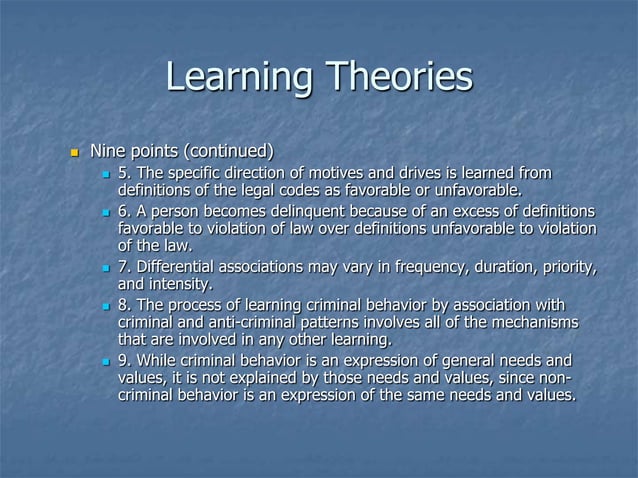 Learning Theories

Nine points (continued)

5. The specific direction of motives and drives is learned from definitions of the legal codes as favorable or unfavorable.

6. A person becomes delinquent because of an excess of definitions favorable to violation of law over definitions unfavorable to violation of the law.

7. Differential associations may vary in frequency, duration, priority, and intensity.

8. The process of learning criminal behavior by association with criminal and anti-criminal patterns involves all of the mechanisms that are involved in any other learning.

9. While criminal behavior is an expression of general needs and values, it is not explained by those needs and values, since non-criminal behavior is an expression of the same needs and values.